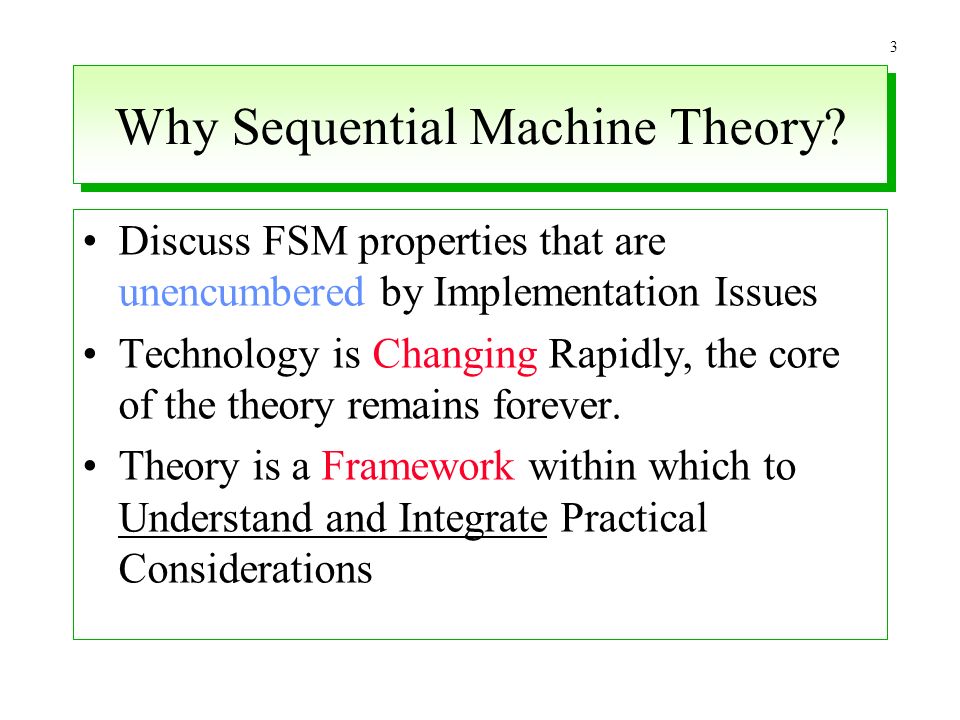 3

Why Sequential Machine Theory?

• Discuss FSM properties that are unencumbered by Implementation Issues

• Technology is Changing Rapidly, the core of the theory remains forever.

• Theory is a Framework within which to Understand and Integrate Practical Considerations